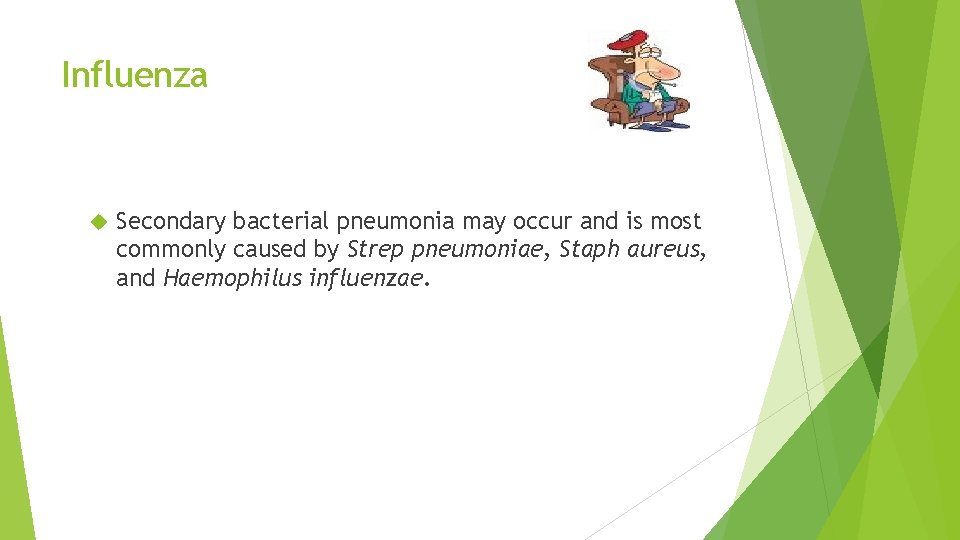 Influenza

Secondary bacterial pneumonia may occur and is most commonly caused by Strep pneumoniae, Staph aureus, and Haemophilus influenzae.